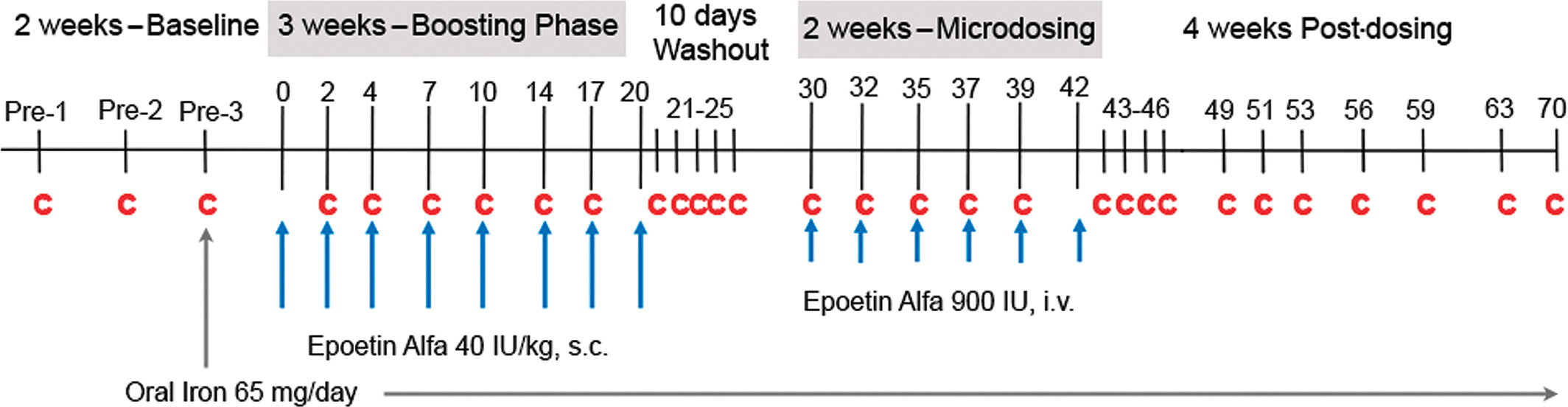 2 weeks – Baseline
3 weeks – Boosting Phase
10 days Washout
2 weeks – Microdosing
4 weeks Post-dosing

Pre-1 Pre-2 Pre-3 0 2 4 7 10 14 17 20 21-25 30 32 35 37 39 42 43-46 49 51 53 56 59 63 70

C C C C C C C C C C C C C C C C C C C C C C C C C C C C C C

Epoetin Alfa 900 IU, i.v.

Epoetin Alfa 40 IU/kg, s.c.

Oral Iron 65 mg/day